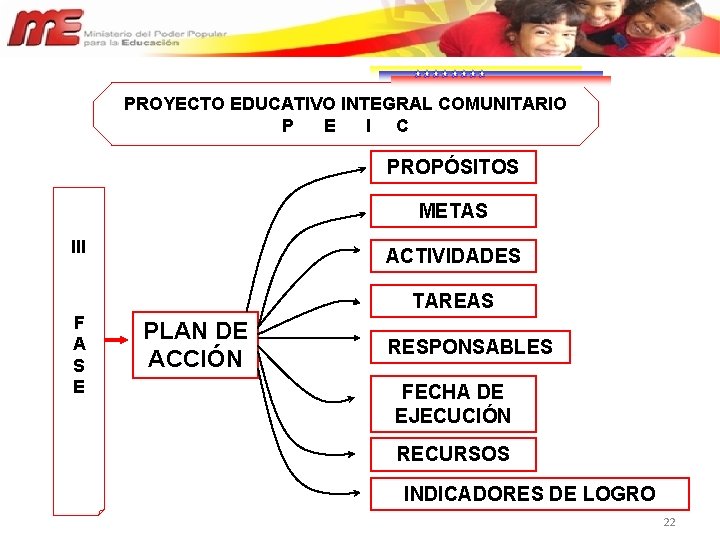 ME Ministerio del Poder Popular para la Educación

PROYECTO EDUCATIVO INTEGRAL COMUNITARIO
P E I C

III

F
A
S
E

PLAN DE ACCIÓN

PROPÓSITOS

METAS

ACTIVIDADES

TAREAS

RESPONSABLES

FECHA DE EJECUCIÓN

RECURSOS

INDICADORES DE LOGRO

22